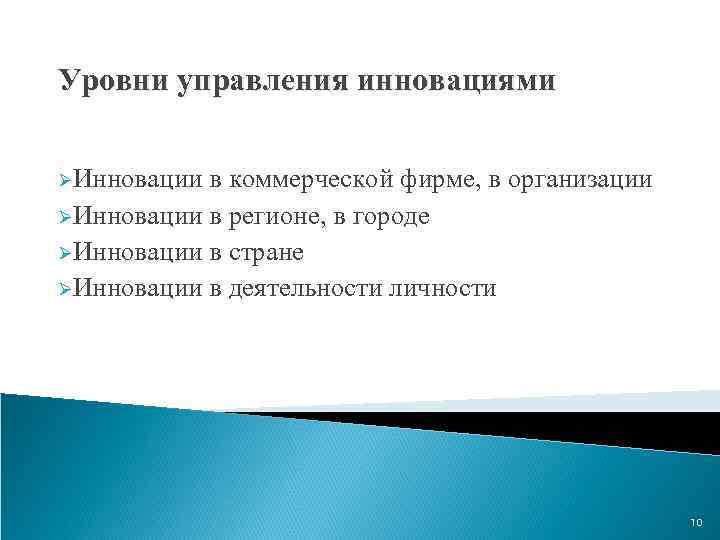 Уровни управления инновациями

➢Инновации в коммерческой фирме, в организации
➢Инновации в регионе, в городе
➢Инновации в стране
➢Инновации в деятельности личности

10